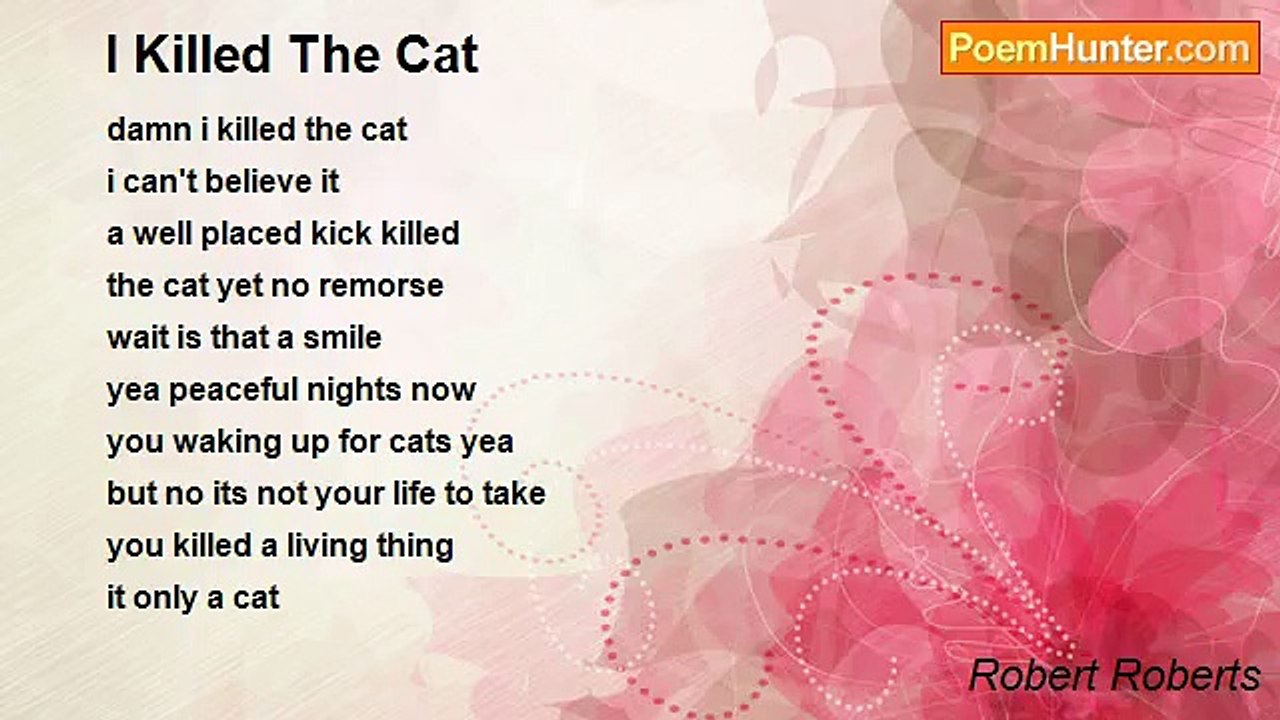 I Killed The Cat

PoemHunter.com

damn i killed the cat
i can't believe it
a well placed kick killed
the cat yet no remorse
wait is that a smile
yea peaceful nights now
you waking up for cats yea
but no its not your life to take
you killed a living thing
it only a cat

Robert Roberts